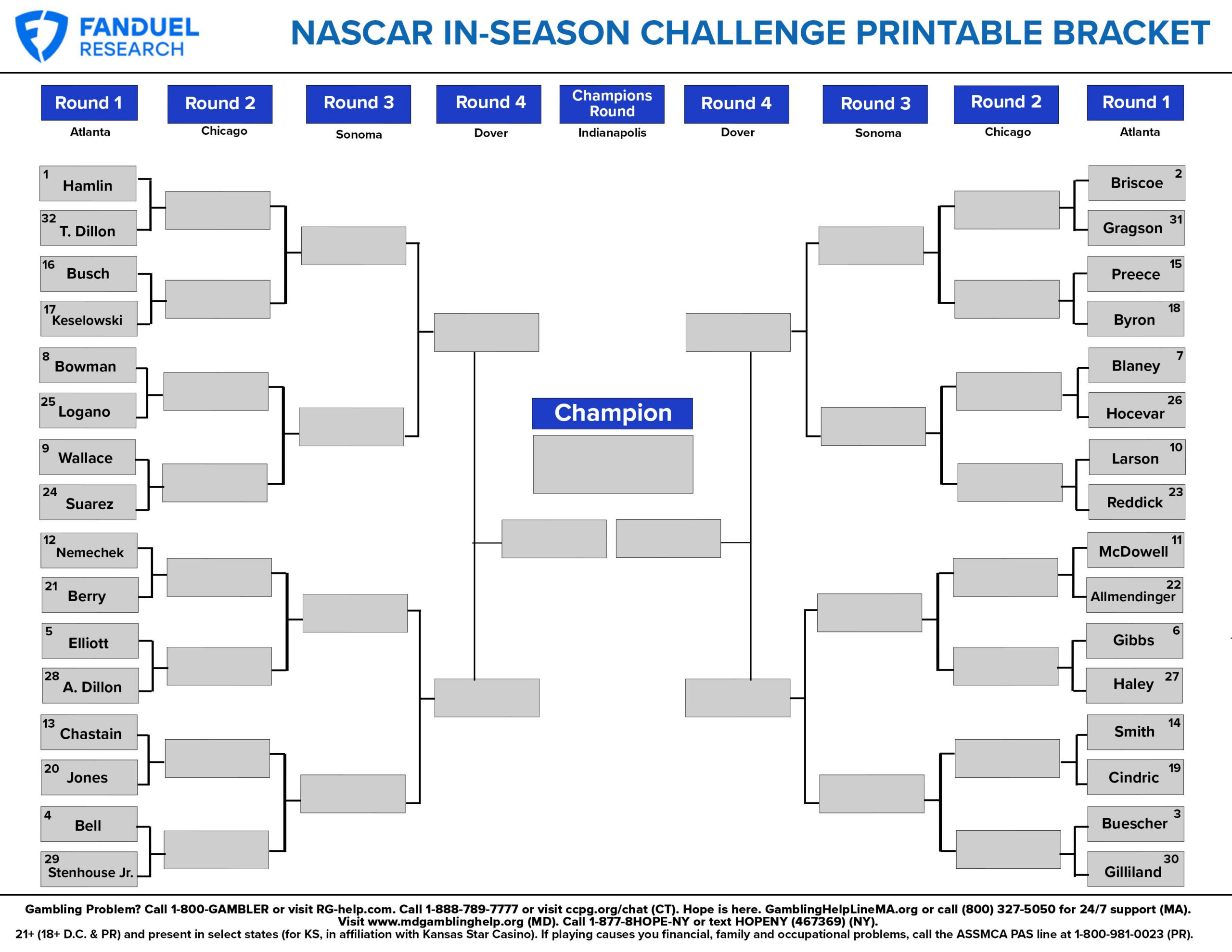 FANDUEL RESEARCH

NASCAR IN-SEASON CHALLENGE PRINTABLE BRACKET

Round 1
Atlanta

Round 2
Chicago

Round 3
Sonoma

Round 4
Dover

Champions Round
Indianapolis

Round 4
Dover

Round 3
Sonoma

Round 2
Chicago

Round 1
Atlanta

1 Hamlin
32 T. Dillon
16 Busch
17 Keselowski
8 Bowman
25 Logano
9 Wallace
24 Suarez
12 Nemechek
21 Berry
5 Elliott
28 A. Dillon
13 Chastain
20 Jones
4 Bell
29 Stenhouse Jr.

Champion

Briscoe 2
Gragson 31
Preece 15
Byron 18
Blaney 7
Hocevar 26
Larson 10
Reddick 23
McDowell 11
Allmendinger 22
Gibbs 6
Haley 27
Smith 14
Cindric 19
Buescher 3
Gilliland 30

Gambling Problem? Call 1-800-GAMBLER or visit RG-help.com. Call 1-888-789-7777 or visit ccpg.org/chat (CT). Hope is here. GamblingHelpLineMA.org or call (800) 327-5050 for 24/7 support (MA). Visit www.mdgamblinghelp.org (MD). Call 1-877-8HOPE-NY or text HOPENY (467369) (NY).
21+ (18+ D.C. & PR) and present in select states (for KS, in affiliation with Kansas Star Casino). If playing causes you financial, family and occupational problems, call the ASSMCA PAS line at 1-800-981-0023 (PR).